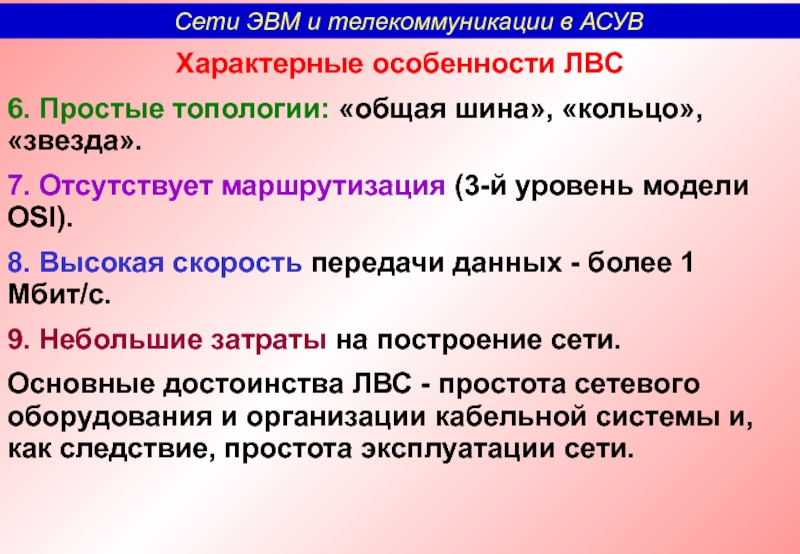 Сети ЭВМ и телекоммуникации в АСУВ

Характерные особенности ЛВС

6. Простые топологии: «общая шина», «кольцо», «звезда».

7. Отсутствует маршрутизация (3-й уровень модели OSI).

8. Высокая скорость передачи данных - более 1 Мбит/с.

9. Небольшие затраты на построение сети.

Основные достоинства ЛВС - простота сетевого оборудования и организации кабельной системы и, как следствие, простота эксплуатации сети.